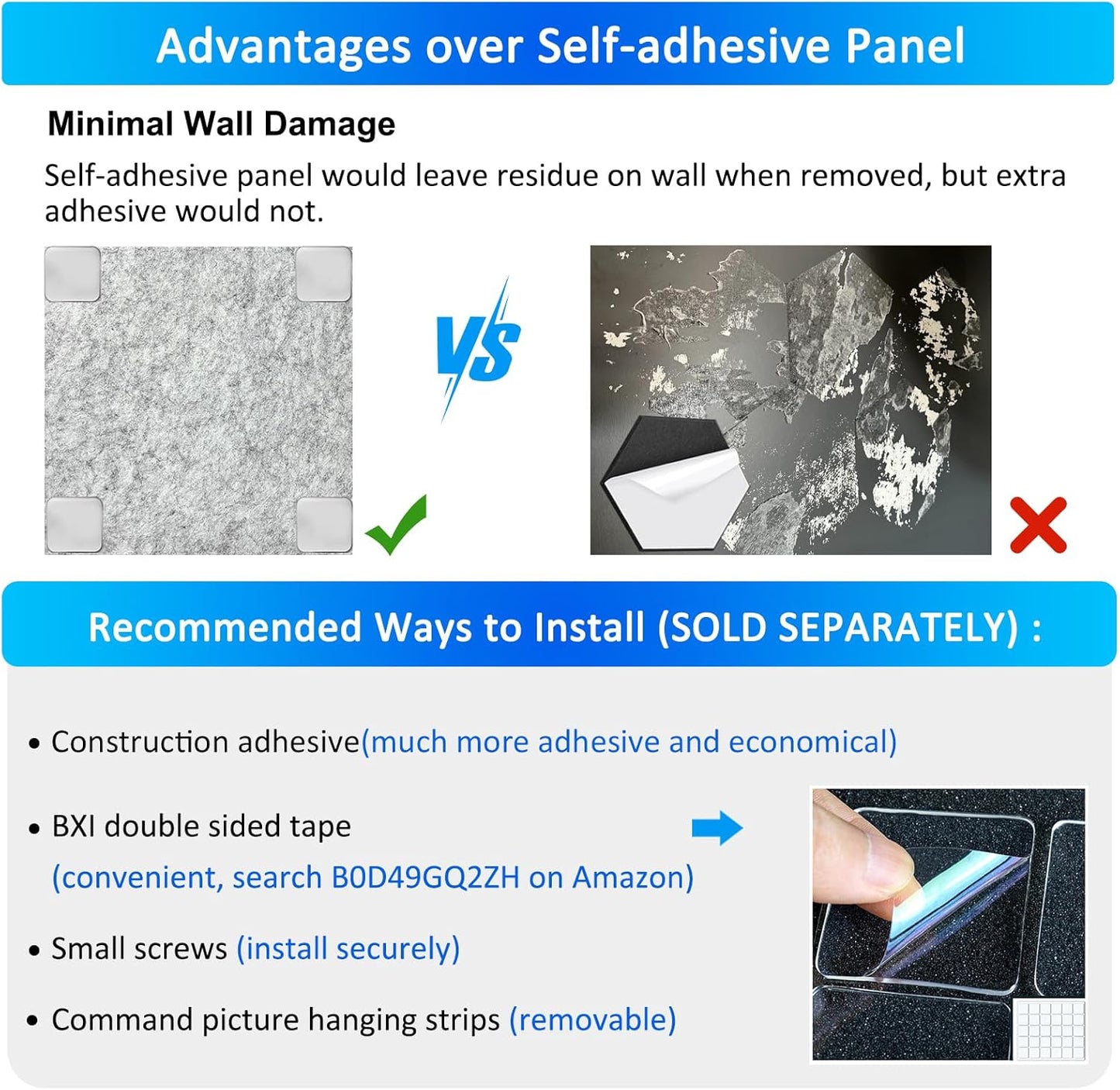 Advantages over Self-adhesive Panel

Minimal Wall Damage

Self-adhesive panel would leave residue on wall when removed, but extra adhesive would not.

VS

Recommended Ways to Install (SOLD SEPARATELY) :

• Construction adhesive(much more adhesive and economical)

• BXI double sided tape
(convenient, search B0D49GQ2ZH on Amazon)

• Small screws (install securely)

• Command picture hanging strips (removable)